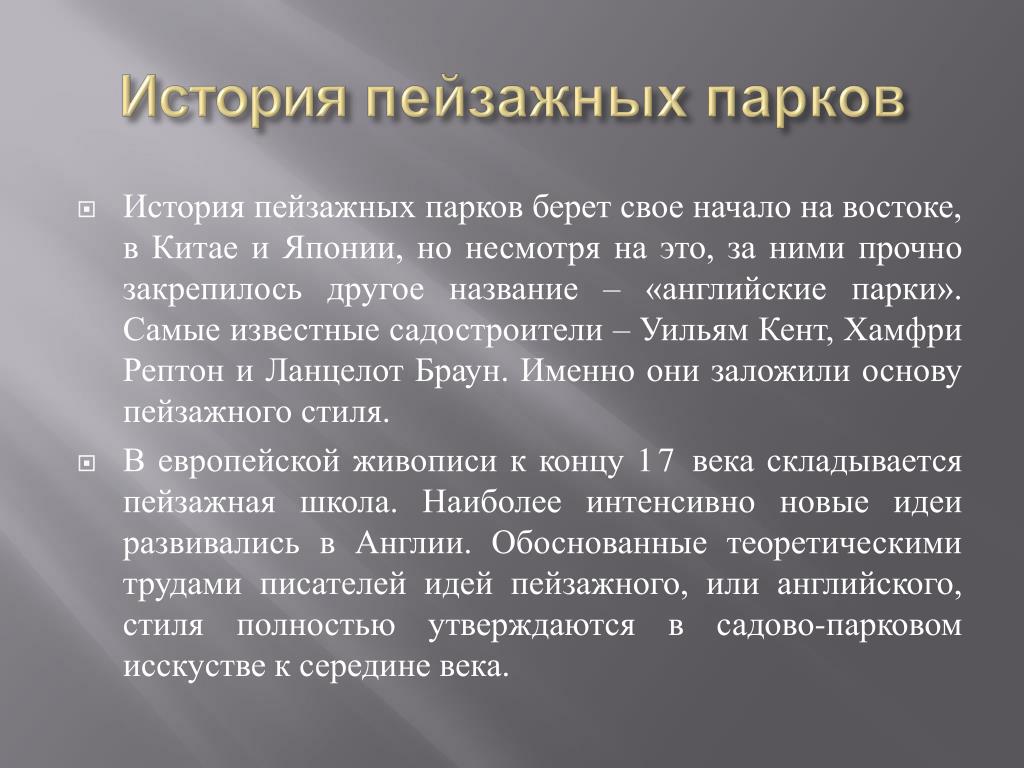 История пейзажных парков

История пейзажных парков берет свое начало на востоке, в Китае и Японии, но несмотря на это, за ними прочно закрепилось другое название – «английские парки». Самые известные садостроители – Уильям Кент, Хамфри Рептон и Ланцелот Браун. Именно они заложили основу пейзажного стиля.

В европейской живописи к концу 17 века складывается пейзажная школа. Наиболее интенсивно новые идеи развивались в Англии. Обоснованные теоретическими трудами писателей идей пейзажного, или английского, стиля полностью утверждаются в садово-парковом исскустве к середине века.